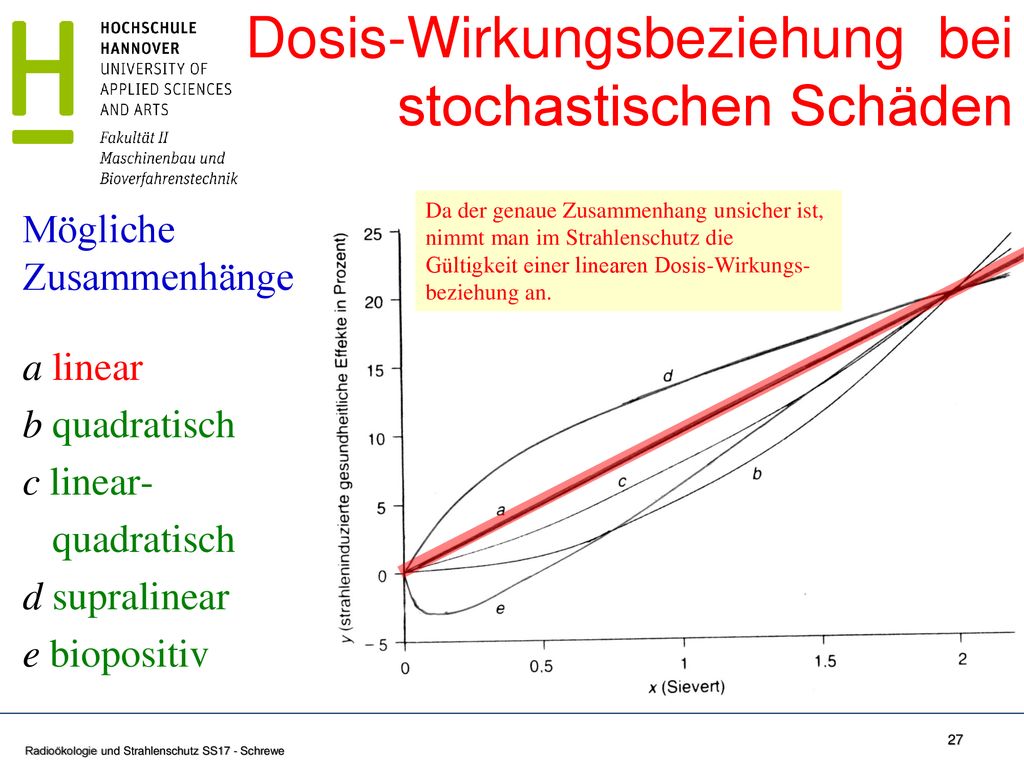 HOCHSCHULE HANNOVER UNIVERSITY OF APPLIED SCIENCES AND ARTS

Fakultät II Maschinenbau und Bioverfahrenstechnik

Dosis-Wirkungsbeziehung bei stochastischen Schäden

Mögliche Zusammenhänge

a linear

b quadratisch

c linear-quadratisch

d supralinear

e biopositiv

Da der genaue Zusammenhang unsicher ist, nimmt man im Strahlenschutz die Gültigkeit einer linearen Dosis-Wirkungsbeziehung an.

y (strahleninduzierte gesundheitliche Effekte in Prozent)

25
20
15
10
5
0
− 5

d
c
b
a
e

0
0.5
1
1.5
2

x (Sievert)

Radioökologie und Strahlenschutz SS17 - Schrewe

27